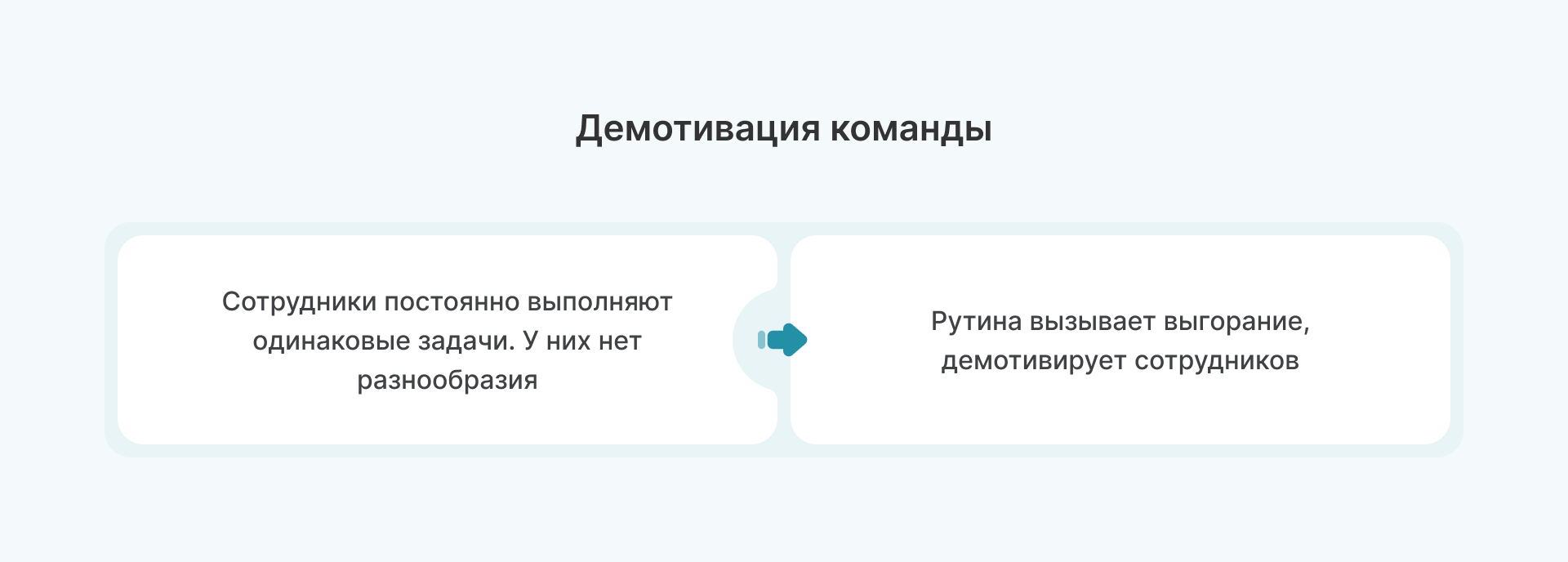 Демотивация команды

Сотрудники постоянно выполняют одинаковые задачи. У них нет разнообразия

Рутина вызывает выгорание, демотивирует сотрудников